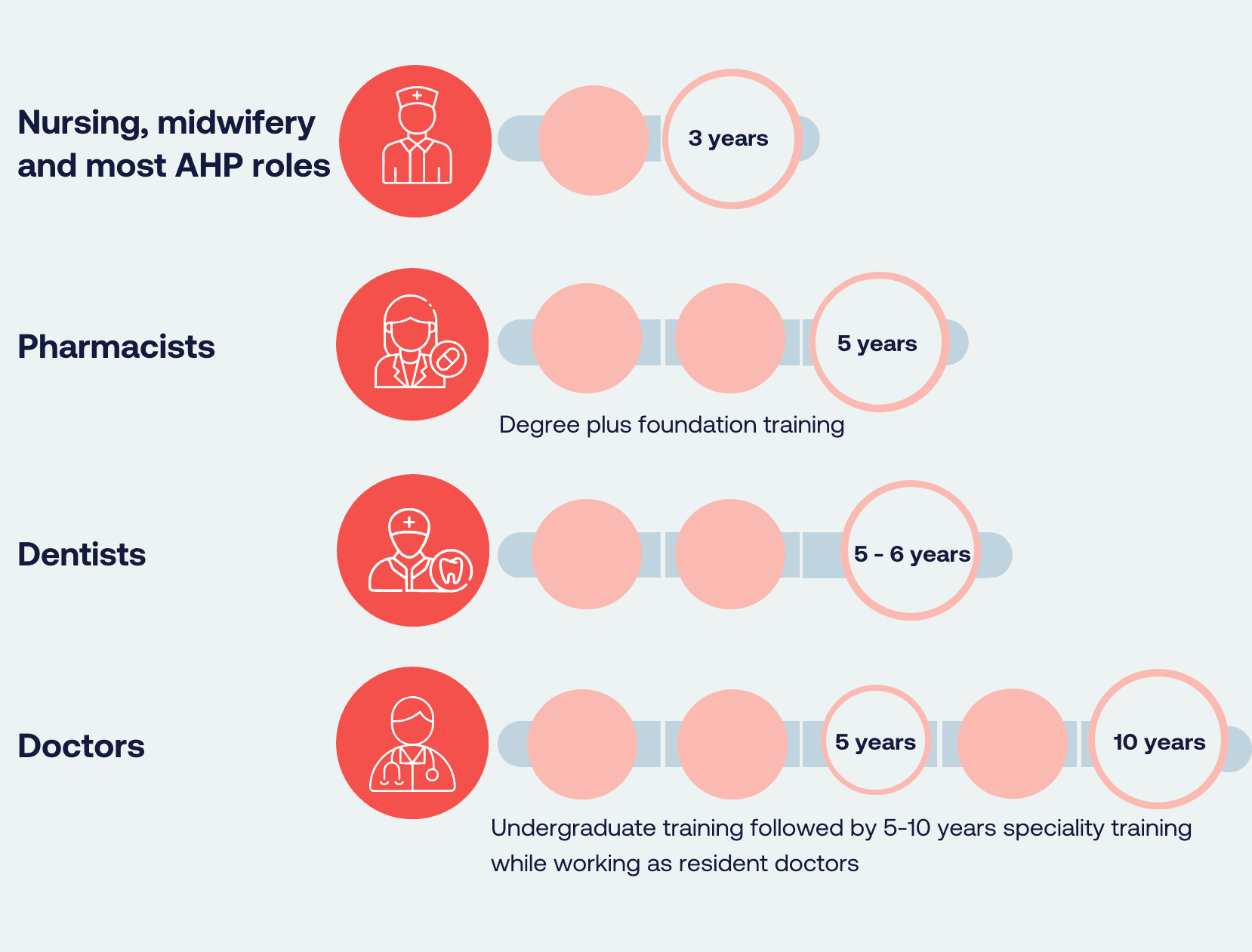 Nursing, midwifery and most AHP roles

3 years

Pharmacists

5 years

Degree plus foundation training

Dentists

5 - 6 years

Doctors

5 years

10 years

Undergraduate training followed by 5-10 years speciality training while working as resident doctors